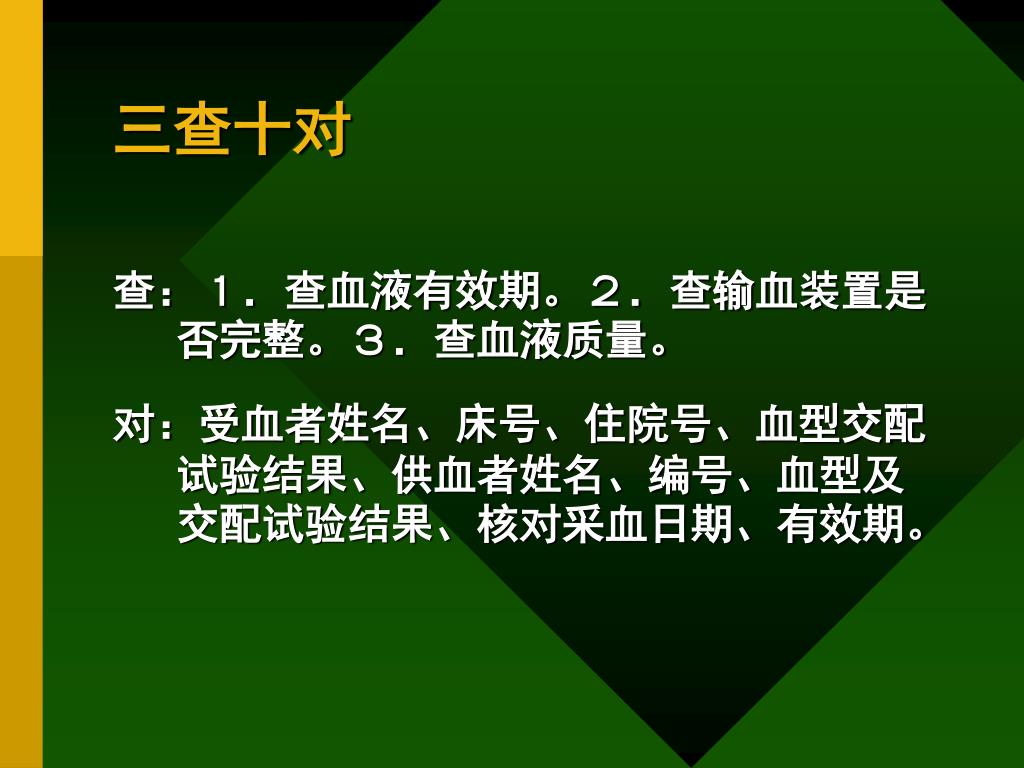 三查十对

查：１．查血液有效期。２．查输血装置是否完整。３．查血液质量。

对：受血者姓名、床号、住院号、血型交配试验结果、供血者姓名、编号、血型及交配试验结果、核对采血日期、有效期。